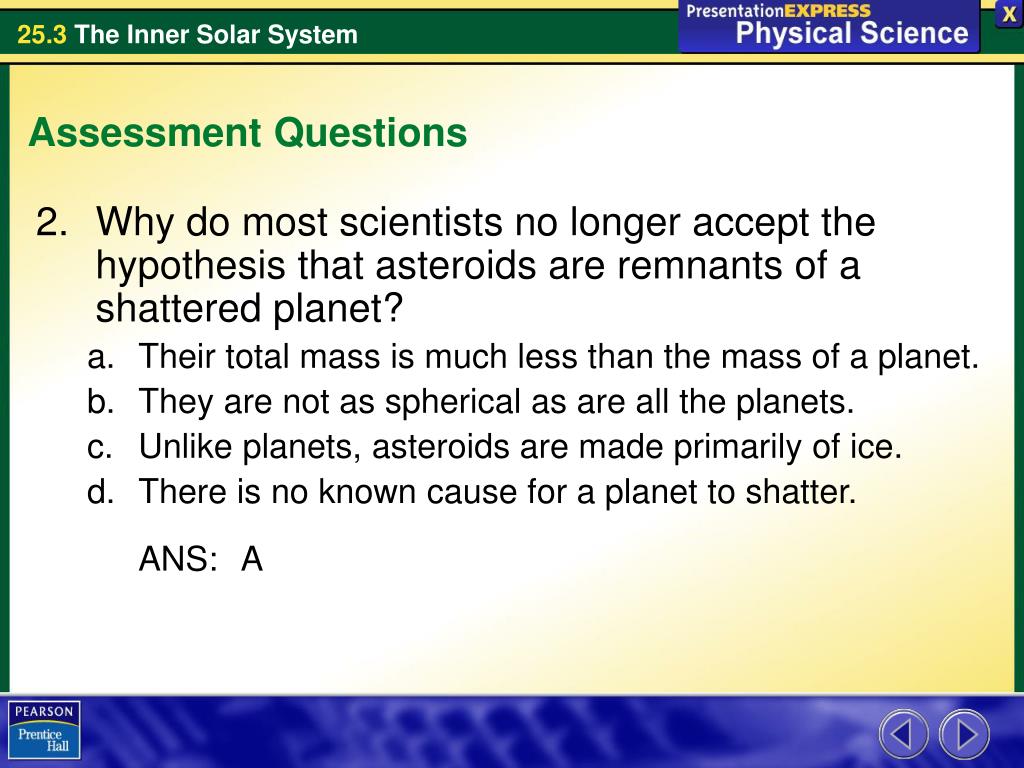 25.3 The Inner Solar System

PresentationEXPRESS
Physical Science

X

Assessment Questions

2. Why do most scientists no longer accept the hypothesis that asteroids are remnants of a shattered planet?

a. Their total mass is much less than the mass of a planet.
b. They are not as spherical as are all the planets.
c. Unlike planets, asteroids are made primarily of ice.
d. There is no known cause for a planet to shatter.

ANS: A

PEARSON
Prentice Hall